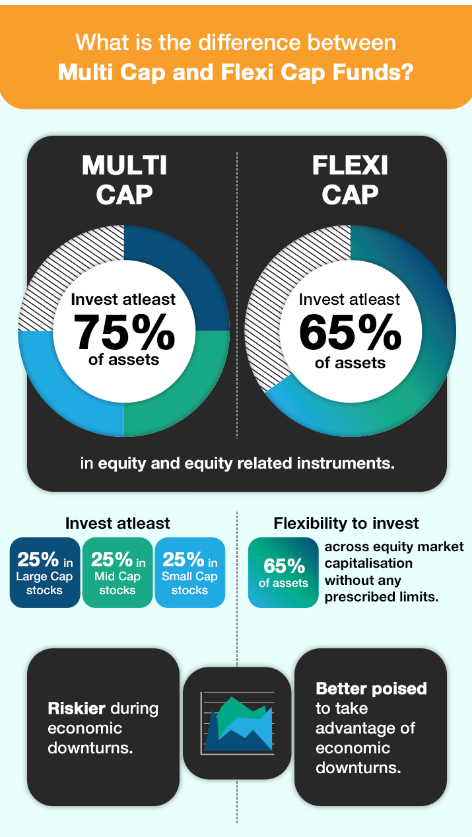 What is the difference between Multi Cap and Flexi Cap Funds?

MULTI CAP

Invest atleast 75% of assets

FLEXI CAP

Invest atleast 65% of assets

in equity and equity related instruments.

Invest atleast

25% in Large Cap stocks

25% in Mid Cap stocks

25% in Small Cap stocks

Flexibility to invest

65% of assets

across equity market capitalisation without any prescribed limits.

Riskier during economic downturns.

Better poised to take advantage of economic downturns.